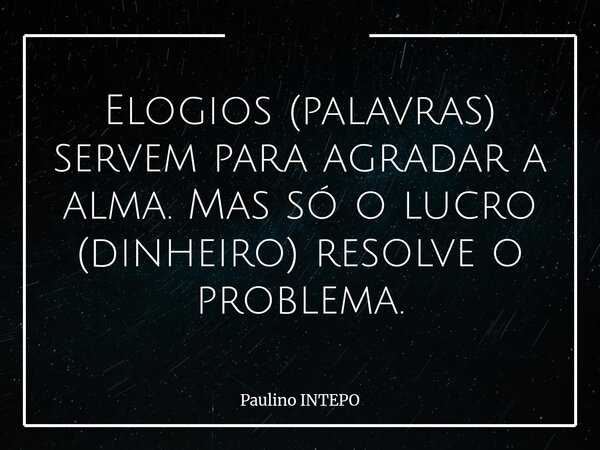 Elogios (palavras) servem para agradar a alma. Mas só o lucro (dinheiro) resolve o problema.

Paulino INTEPO